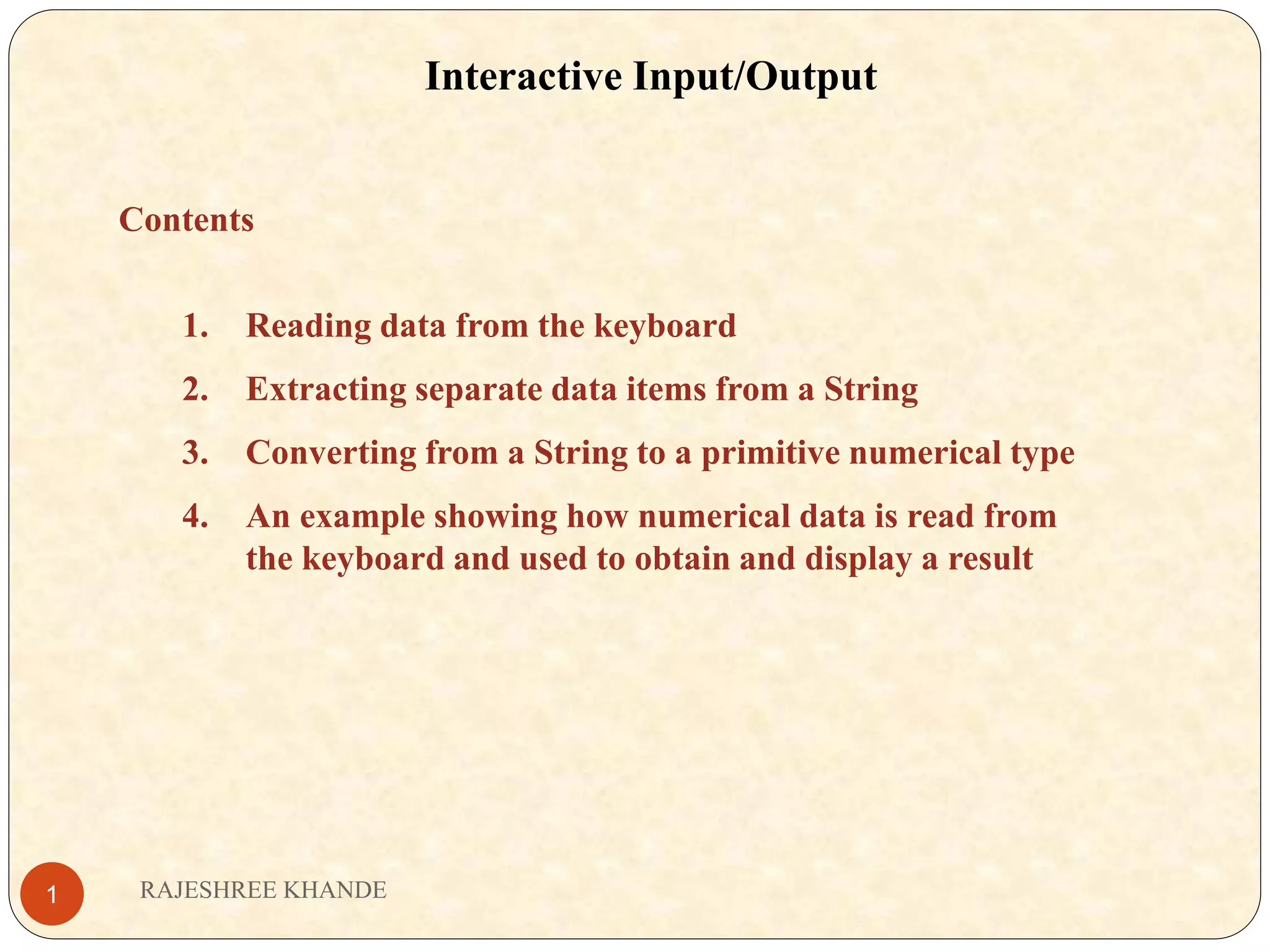 Interactive Input/Output

Contents

1. Reading data from the keyboard
2. Extracting separate data items from a String
3. Converting from a String to a primitive numerical type
4. An example showing how numerical data is read from the keyboard and used to obtain and display a result

1

RAJESHREE KHANDE